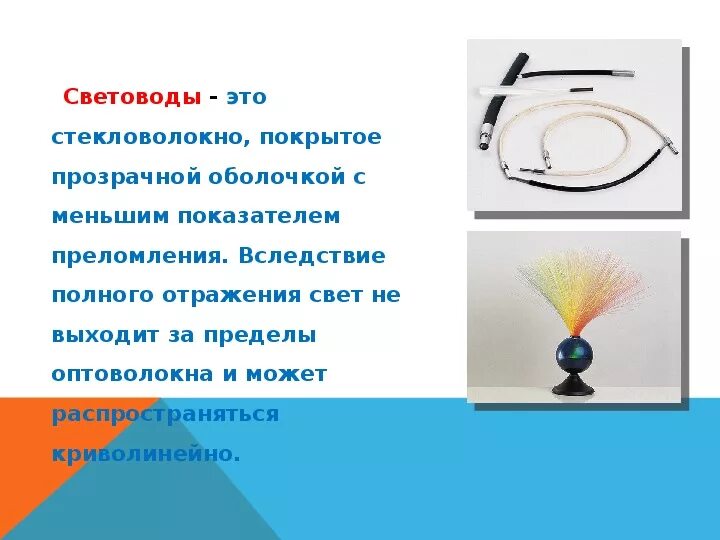 Световоды - это стекловолокно, покрытое прозрачной оболочкой с меньшим показателем преломления. Вследствие полного отражения свет не выходит за пределы оптоволокна и может распространяться криволинейно.